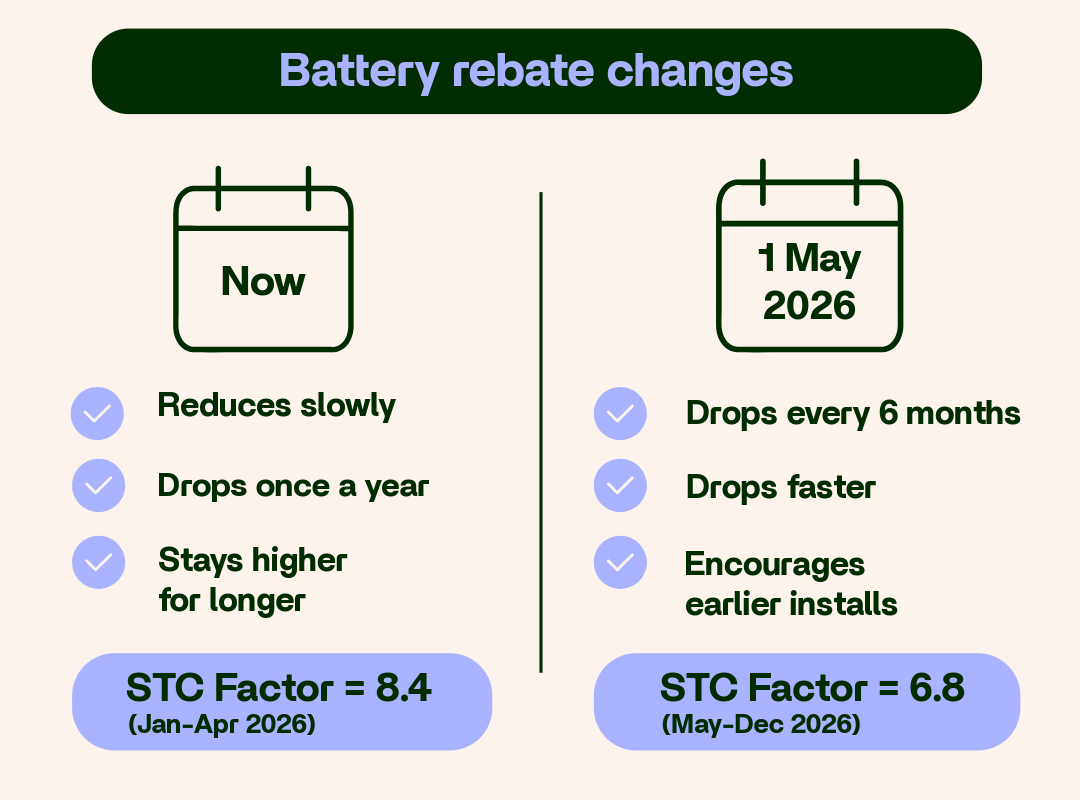 Battery rebate changes

Now

Reduces slowly

Drops once a year

Stays higher for longer

STC Factor = 8.4
(Jan-Apr 2026)

1 May 2026

Drops every 6 months

Drops faster

Encourages earlier installs

STC Factor = 6.8
(May-Dec 2026)